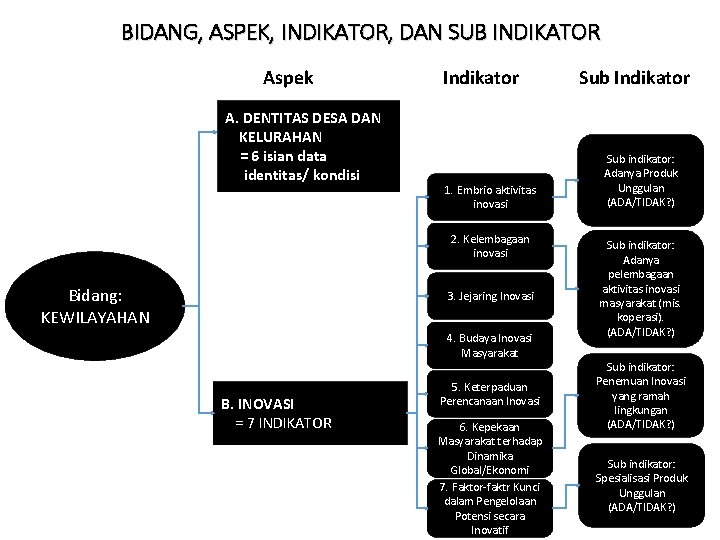 BIDANG, ASPEK, INDIKATOR, DAN SUB INDIKATOR

Aspek

Indikator

Sub Indikator

Bidang: KEWILAYAHAN

A. DENTITAS DESA DAN KELURAHAN
= 6 isian data identitas/ kondisi

B. INOVASI
= 7 INDIKATOR

1. Embrio aktivitas inovasi

2. Kelembagaan inovasi

3. Jejaring Inovasi

4. Budaya Inovasi Masyarakat

5. Keterpaduan Perencanaan Inovasi

6. Kepekaan Masyarakat terhadap Dinamika Global/Ekonomi

7. Faktor-faktr Kunci dalam Pengelolaan Potensi secara Inovatif

Sub indikator: Adanya Produk Unggulan (ADA/TIDAK?)

Sub indikator: Adanya pelembagaan aktivitas inovasi masyarakat (mis. koperasi). (ADA/TIDAK?)

Sub indikator: Penemuan Inovasi yang ramah lingkungan (ADA/TIDAK?)

Sub indikator: Spesialisasi Produk Unggulan (ADA/TIDAK?)